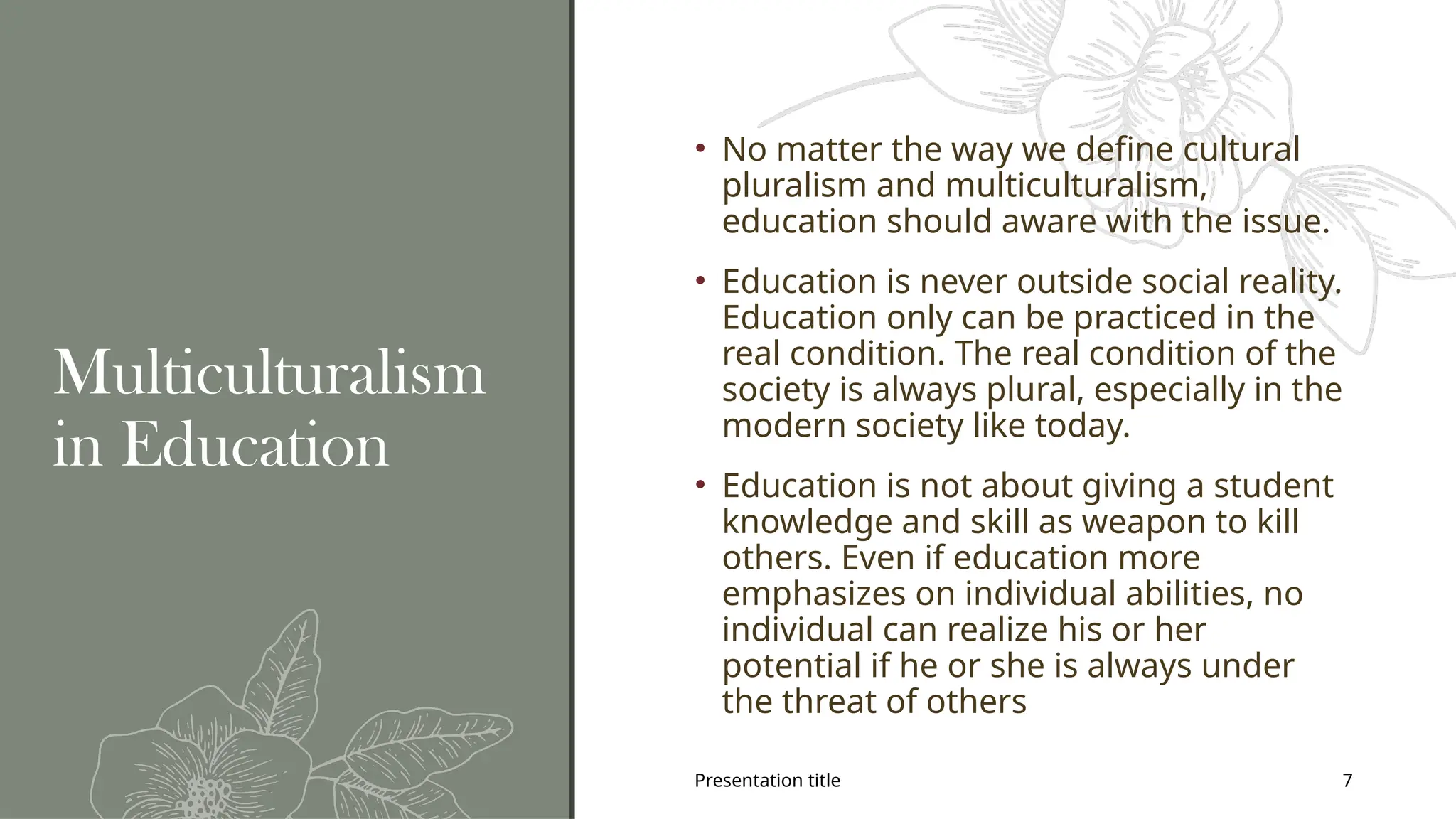 Multiculturalism in Education

• No matter the way we define cultural pluralism and multiculturalism, education should aware with the issue.

• Education is never outside social reality. Education only can be practiced in the real condition. The real condition of the society is always plural, especially in the modern society like today.

• Education is not about giving a student knowledge and skill as weapon to kill others. Even if education more emphasizes on individual abilities, no individual can realize his or her potential if he or she is always under the threat of others

Presentation title

7